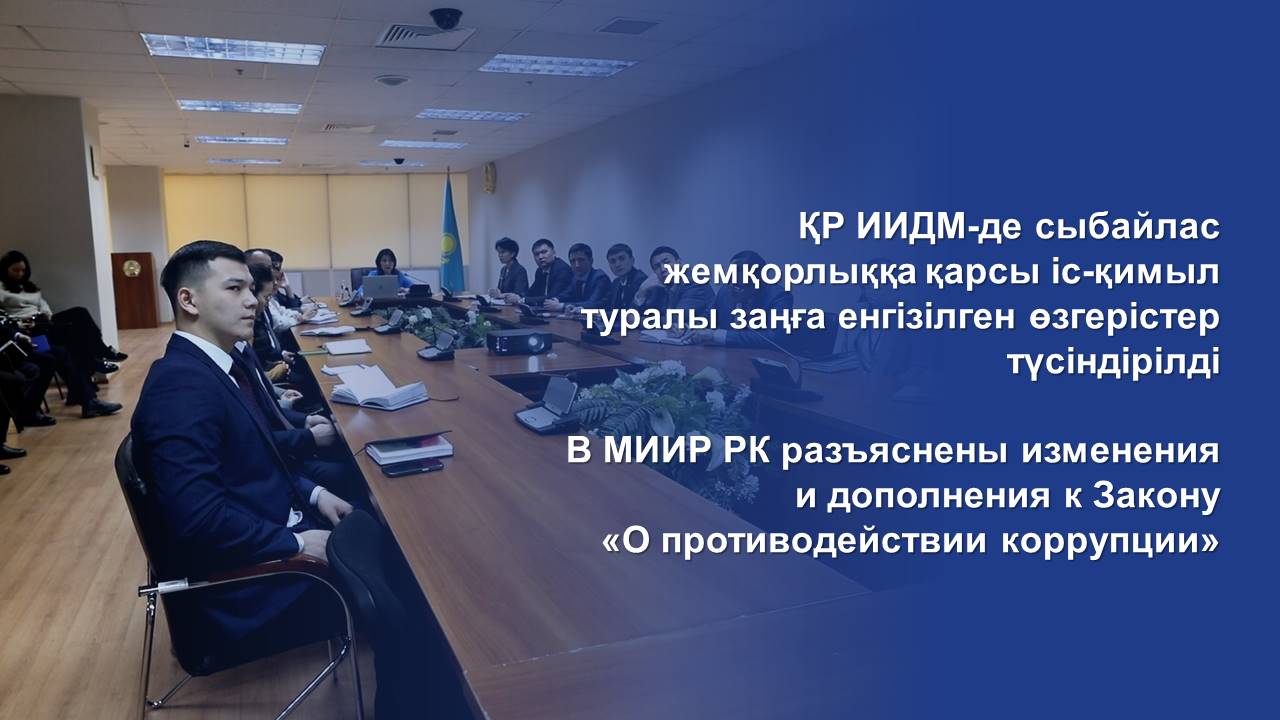 ҚР ИИДМ-де сыбайлас жемқорлыққа қарсы іс-қимыл туралы заңға енгізілген өзгерістер түсіндірілді

В МИИР РК разъяснены изменения и дополнения к Закону «О противодействии коррупции»